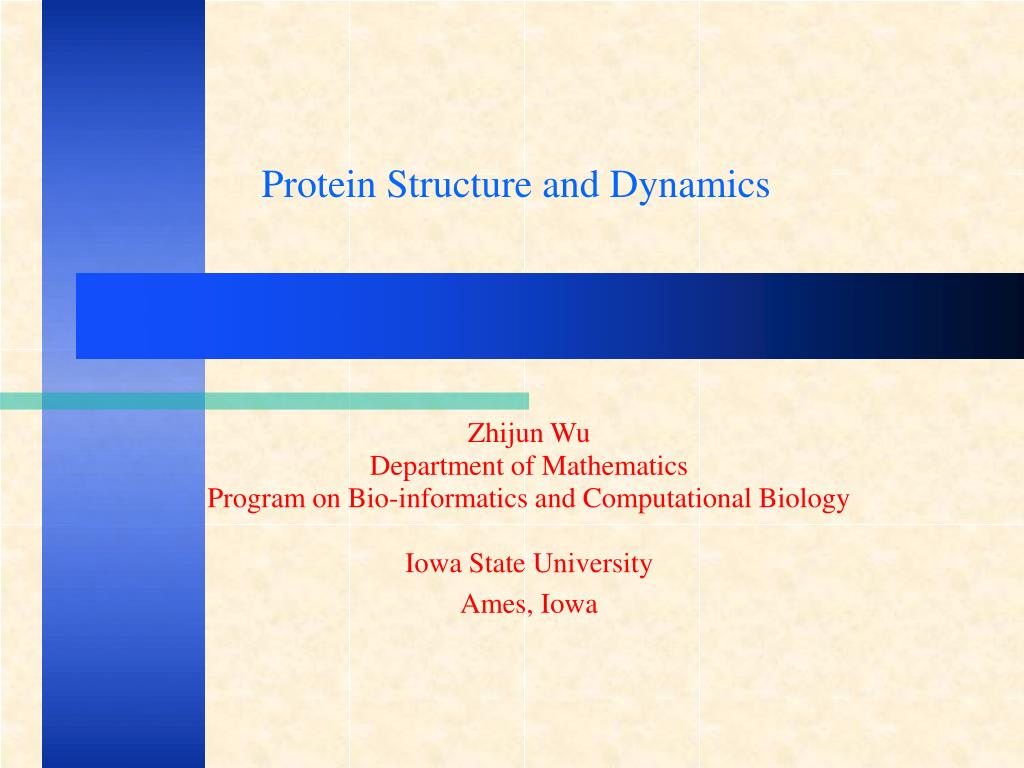 Protein Structure and Dynamics

Zhijun Wu
Department of Mathematics
Program on Bio-informatics and Computational Biology

Iowa State University
Ames, Iowa